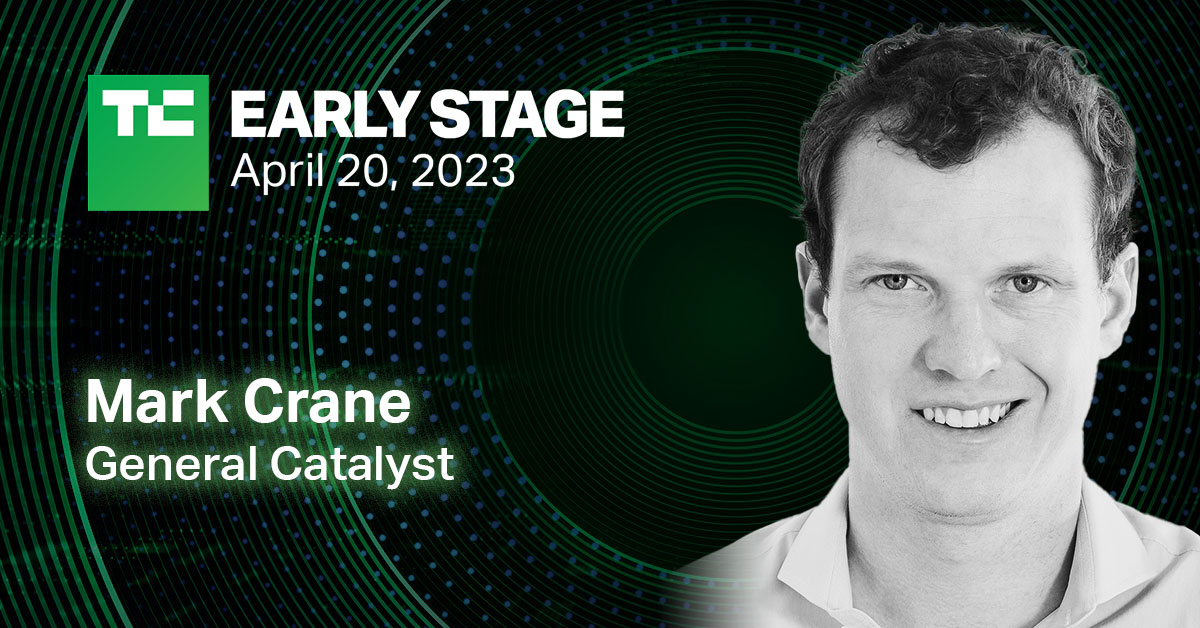 TC EARLY STAGE
April 20, 2023

Mark Crane
General Catalyst